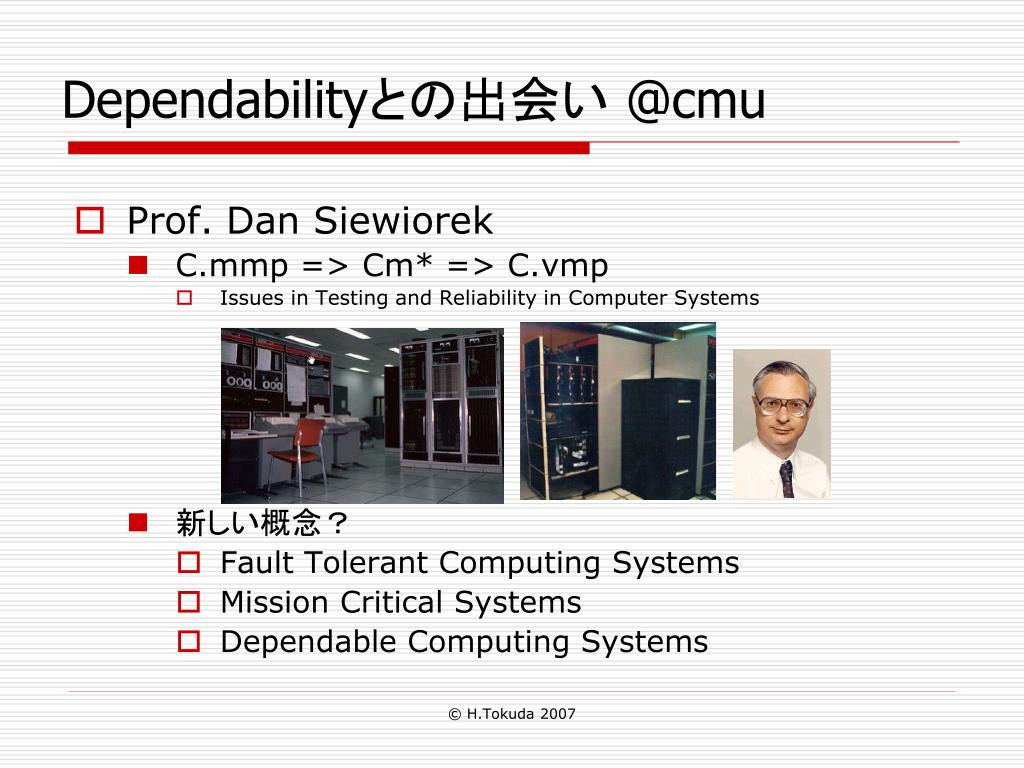 Dependabilityとの出会い @cmu

Prof. Dan Siewiorek

C.mmp => Cm* => C.vmp

Issues in Testing and Reliability in Computer Systems

新しい概念？

Fault Tolerant Computing Systems

Mission Critical Systems

Dependable Computing Systems

© H.Tokuda 2007